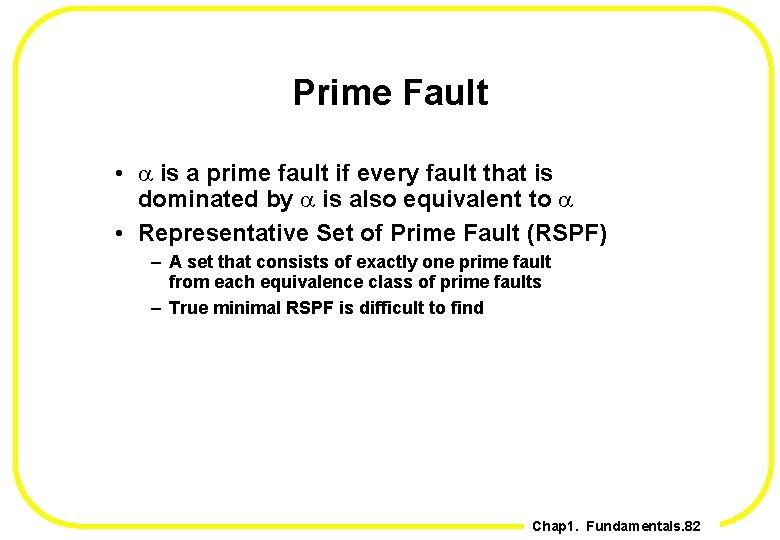 Prime Fault

• $\alpha$ is a prime fault if every fault that is dominated by $\alpha$ is also equivalent to $\alpha$

• Representative Set of Prime Fault (RSPF)

– A set that consists of exactly one prime fault from each equivalence class of prime faults

– True minimal RSPF is difficult to find

Chap1. Fundamentals.82